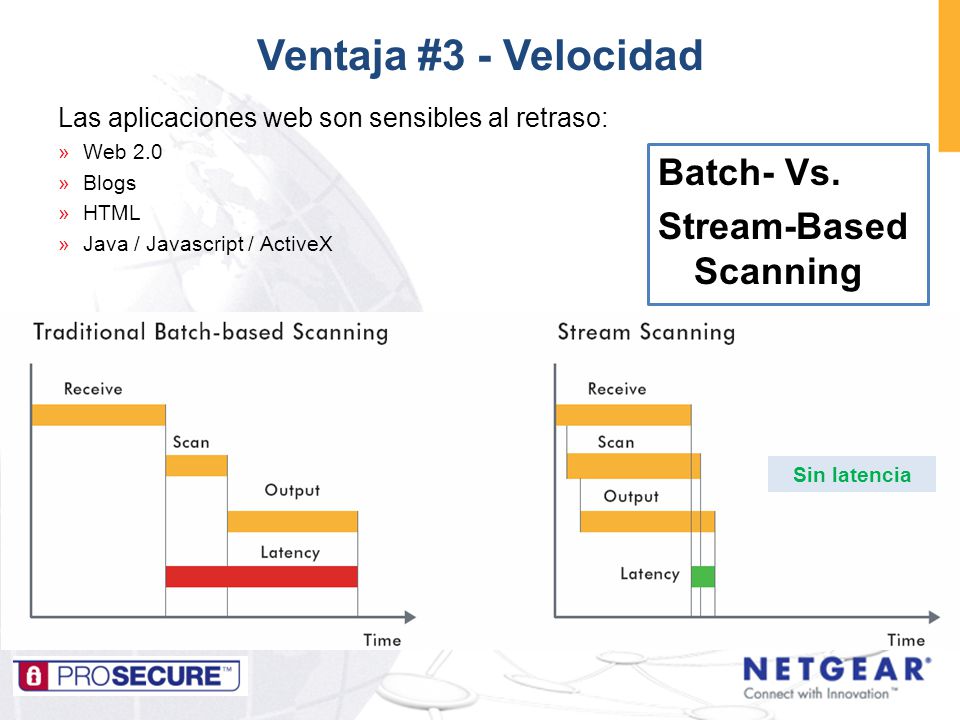 Ventaja #3 - Velocidad

Las aplicaciones web son sensibles al retraso:
» Web 2.0
» Blogs
» HTML
» Java / Javascript / ActiveX

Batch- Vs.
Stream-Based Scanning

Traditional Batch-based Scanning

Receive
Scan
Output
Latency
Time

Stream Scanning

Receive
Scan
Output
Latency
Time

Sin latencia

PROSECURE™

NETGEAR®
Connect with Innovation™